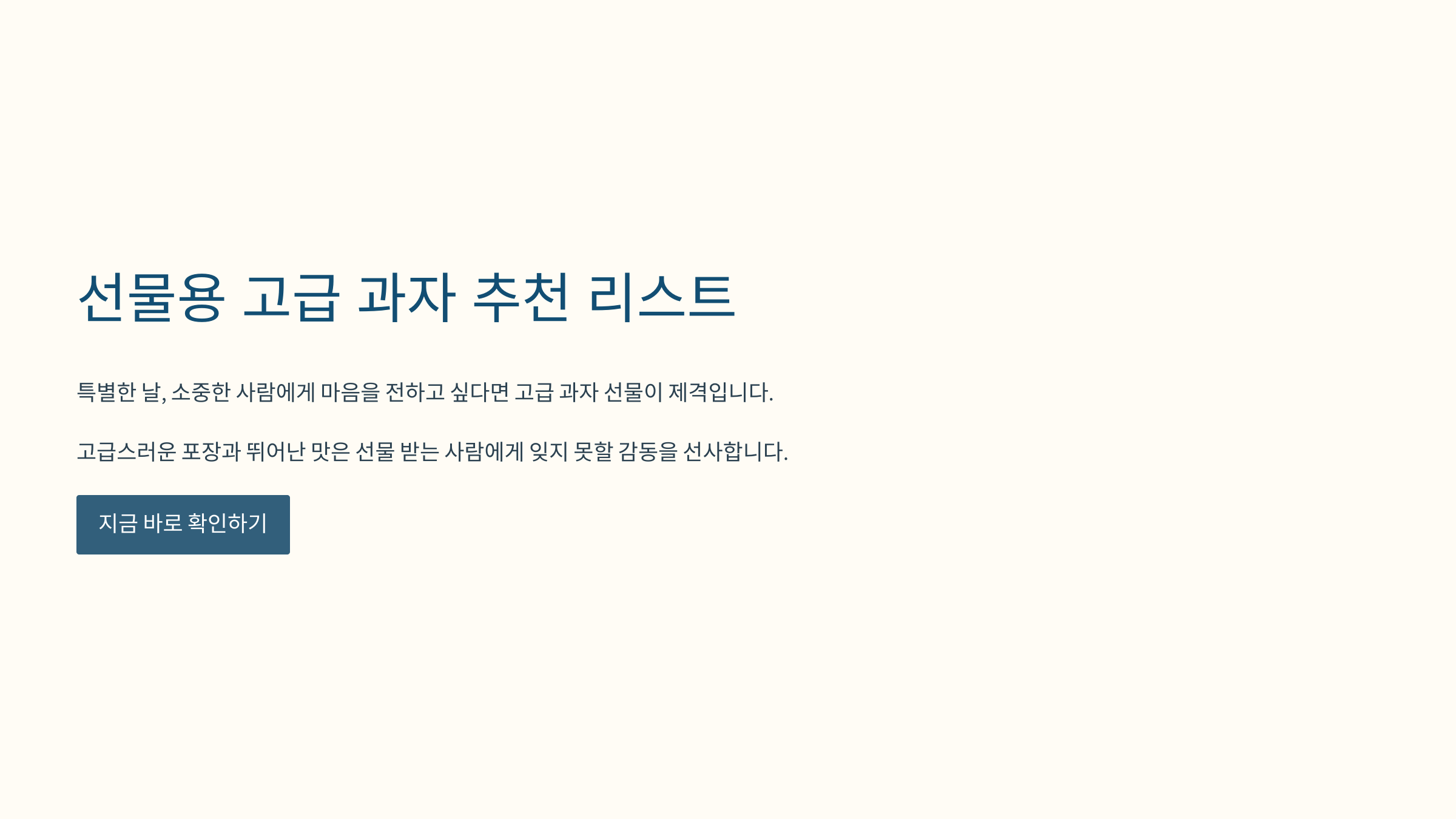 선물용 고급 과자 추천 리스트

특별한 날, 소중한 사람에게 마음을 전하고 싶다면 고급 과자 선물이 제격입니다.

고급스러운 포장과 뛰어난 맛은 선물 받는 사람에게 잊지 못할 감동을 선사합니다.

지금 바로 확인하기